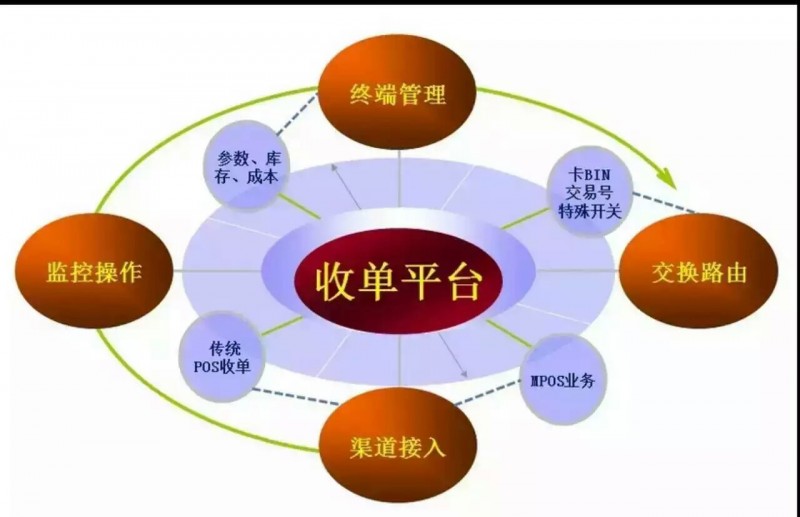 终端管理

参数、库存、成本

卡BIN
交易号
特殊开关

监控操作

收单平台

交换路由

传统
POS收单

MPOS业务

渠道接入